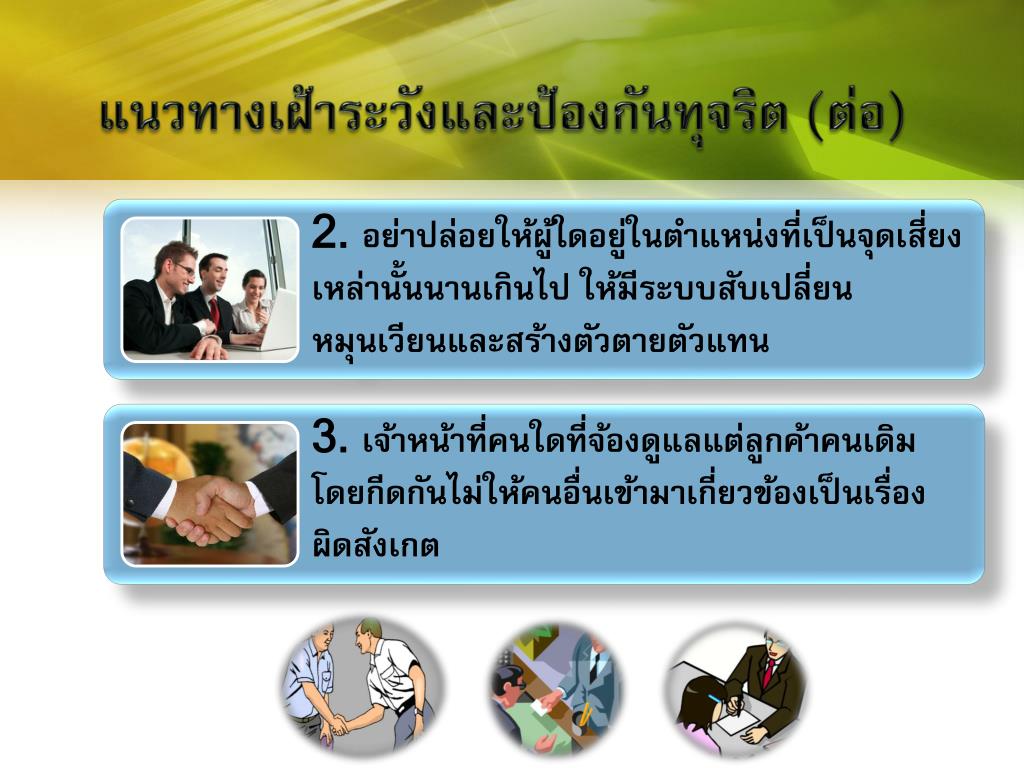 แนวทางเฝ้าระวังและป้องกันทุจริต (ต่อ)

2. อย่าปล่อยให้ผู้ใดอยู่ในตำแหน่งที่เป็นจุดเสี่ยงเหล่านั้นนานเกินไป ให้มีระบบสับเปลี่ยนหมุนเวียนและสร้างตัวตายตัวแทน

3. เจ้าหน้าที่คนใดที่จ้องดูแลแต่ลูกค้าคนเดิมโดยกีดกันไม่ให้คนอื่นเข้ามาเกี่ยวข้องเป็นเรื่องผิดสังเกต